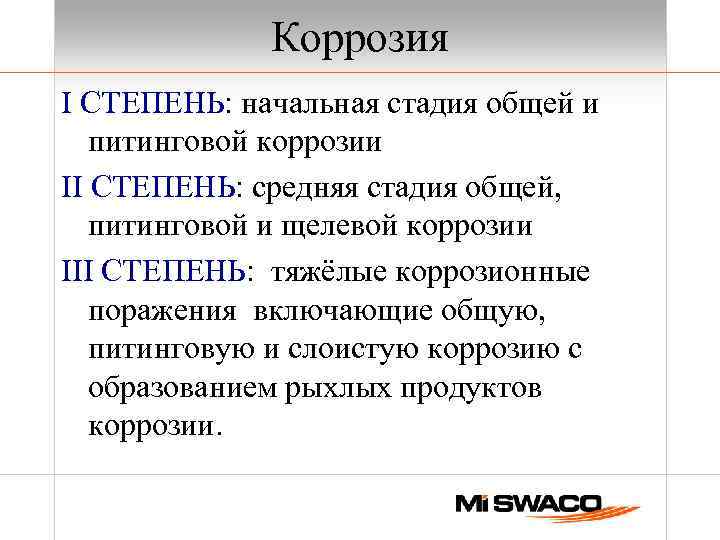 Коррозия

I СТЕПЕНЬ: начальная стадия общей и питинговой коррозии

II СТЕПЕНЬ: средняя стадия общей, питинговой и щелевой коррозии

III СТЕПЕНЬ: тяжёлые коррозионные поражения включающие общую, питинговую и слоистую коррозию с образованием рыхлых продуктов коррозии.

Mi SWACO